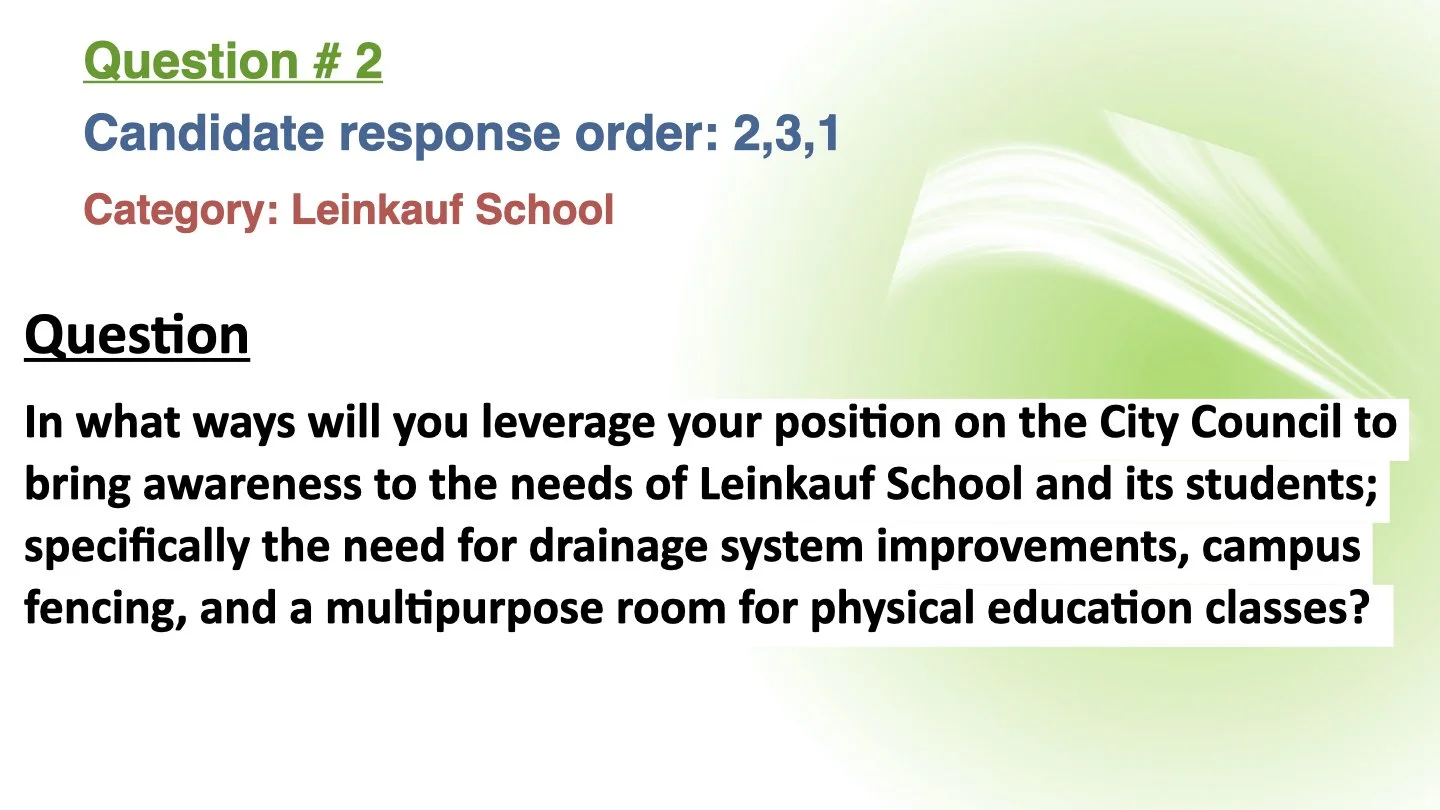 Question # 2
Candidate response order: 2,3,1
Category: Leinkauf School

Question

In what ways will you leverage your position on the City Council to bring awareness to the needs of Leinkauf School and its students; specifically the need for drainage system improvements, campus fencing, and a multipurpose room for physical education classes?